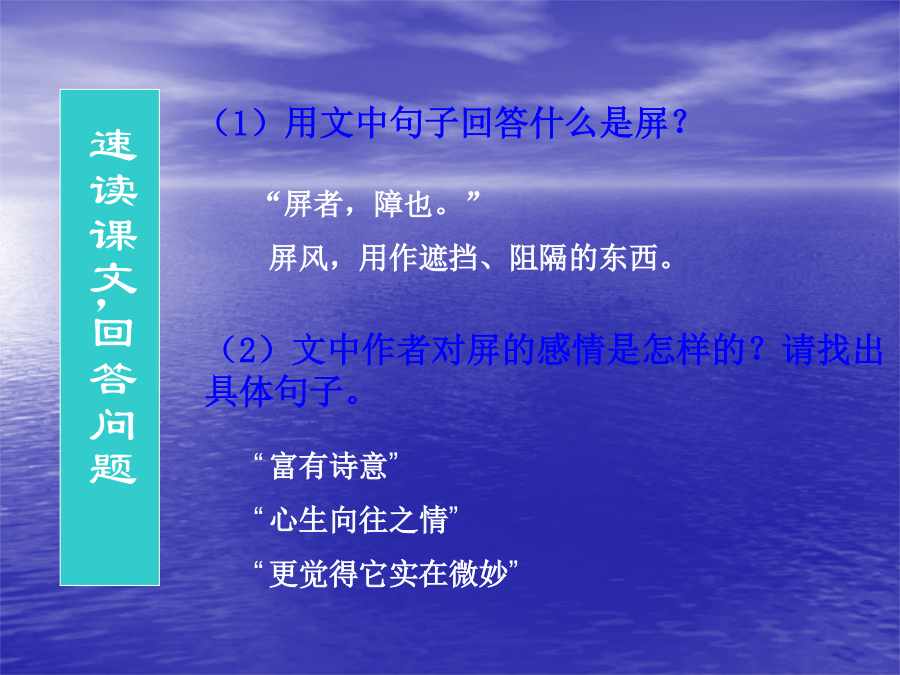 速读课文，回答问题

（1）用文中句子回答什么是屏？

“屏者，障也。”

屏风，用作遮挡、阻隔的东西。

（2）文中作者对屏的感情是怎样的？请找出具体句子。

“富有诗意”

“心生向往之情”

“更觉得它实在微妙”